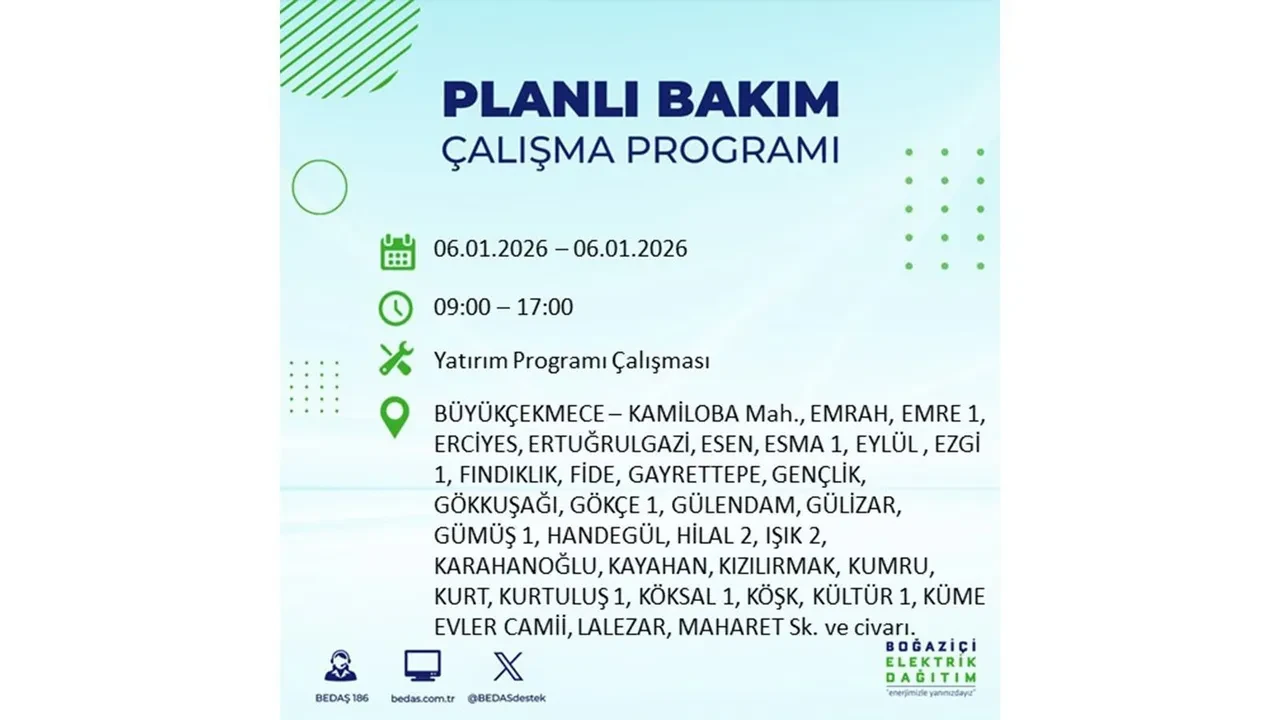 PLANLI BAKIM
ÇALIŞMA PROGRAMI

06.01.2026 – 06.01.2026

09:00 – 17:00

Yatırım Programı Çalışması

BÜYÜKÇEKMECE – KAMİLOBA Mah., EMRAH, EMRE 1, ERCİYES, ERTUĞRULGAZİ, ESEN, ESMA 1, EYLÜL , EZGİ 1, FINDIKLIK, FİDE, GAYRETTEPE, GENÇLİK, GÖKKUŞAĞI, GÖKÇE 1, GÜLENDAM, GÜLİZAR, GÜMÜŞ 1, HANDEGÜL, HİLAL 2, IŞIK 2, KARAHANOĞLU, KAYAHAN, KIZILIRMAK, KUMRU, KURT, KURTULUŞ 1, KÖKSAL 1, KÖŞK, KÜLTÜR 1, KÜME EVLER CAMİİ, LALEZAR, MAHARET Sk. ve civarı.

BEDAŞ 186
bedas.com.tr
@BEDASdestek

BOĞAZİÇİ
ELEKTRİK
DAĞITIM
"enerjimizle yanınızdayız"